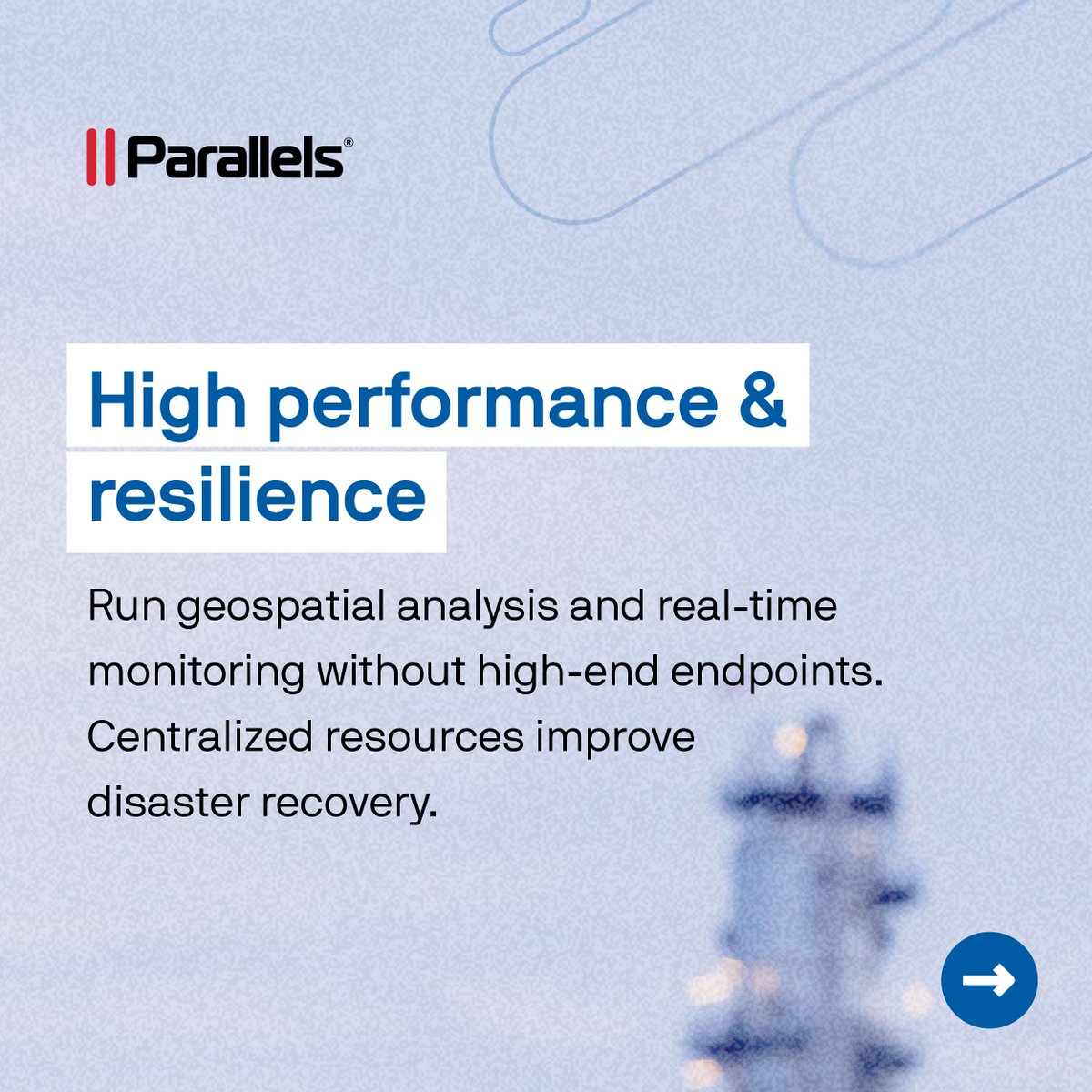 Parallels®

High performance & resilience

Run geospatial analysis and real-time monitoring without high-end endpoints. Centralized resources improve disaster recovery.